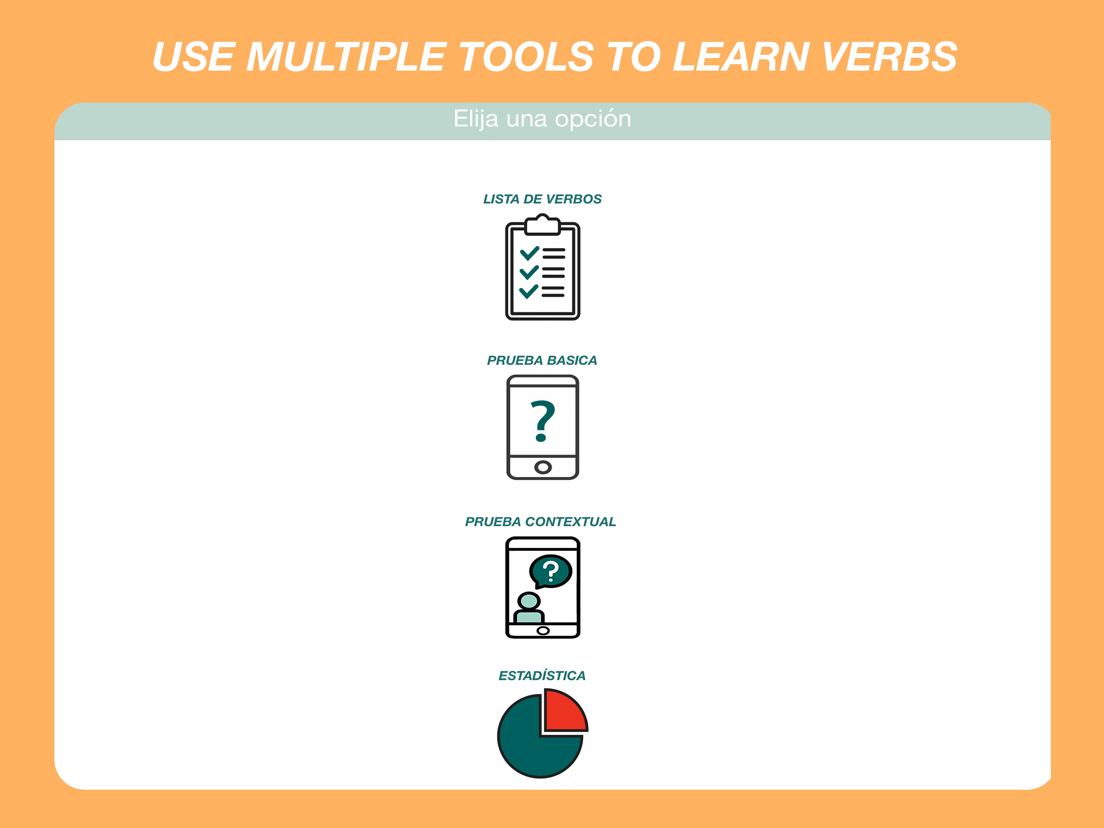 USE MULTIPLE TOOLS TO LEARN VERBS

Elija una opción

LISTA DE VERBOS

PRUEBA BASICA

?

PRUEBA CONTEXTUAL

?

ESTADÍSTICA